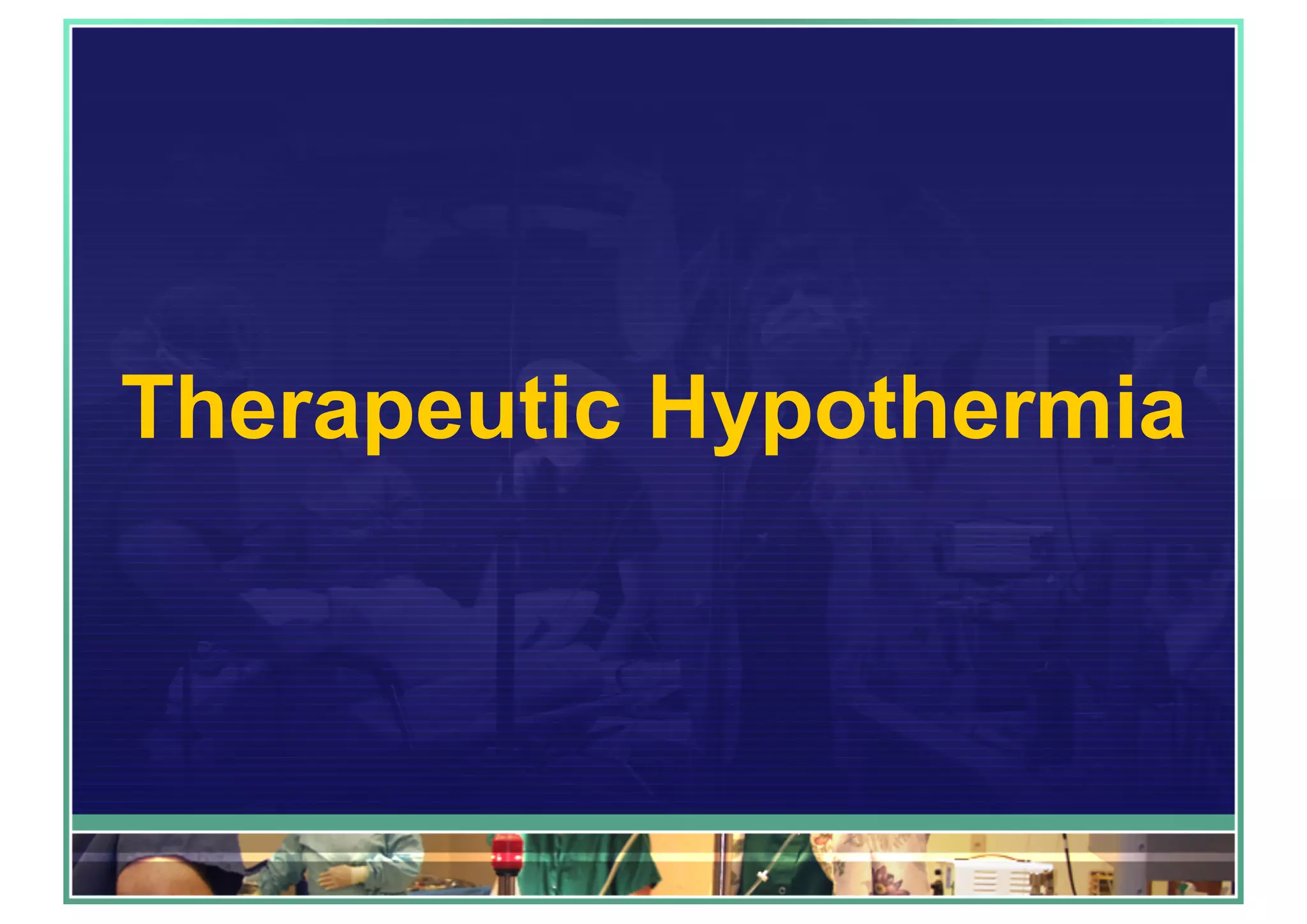 Therapeutic Hypothermia